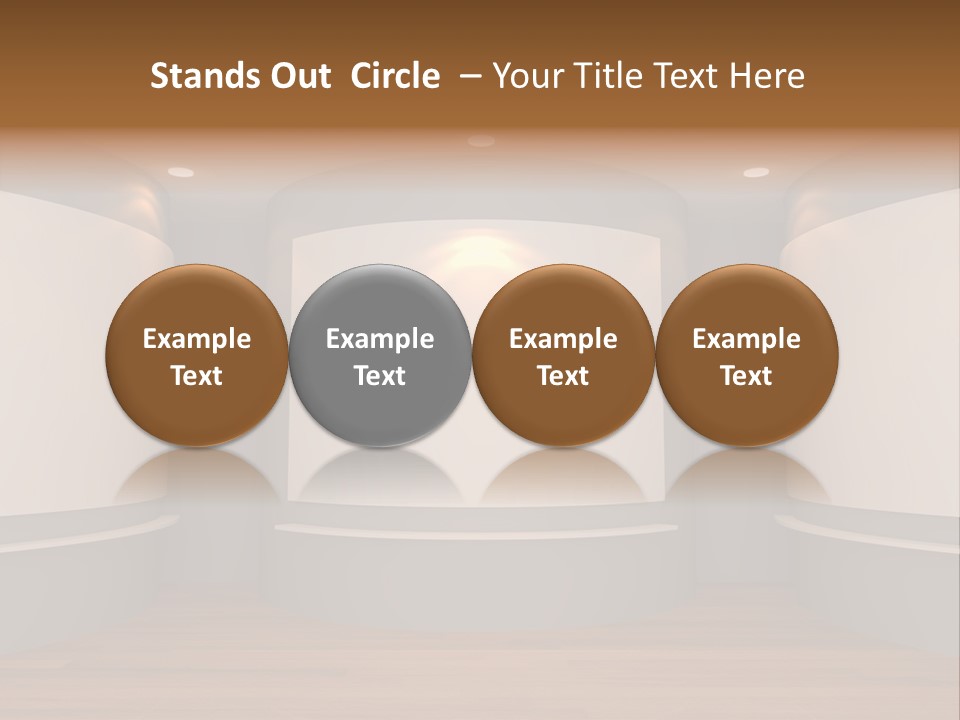 Stands Out Circle – Your Title Text Here

Example Text

Example Text

Example Text

Example Text